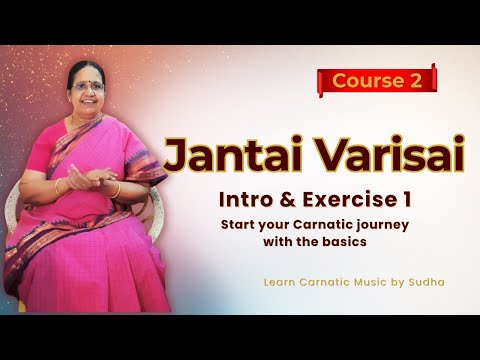 Course 2

Jantai Varisai

Intro & Exercise 1

Start your Carnatic journey with the basics

Learn Carnatic Music by Sudha